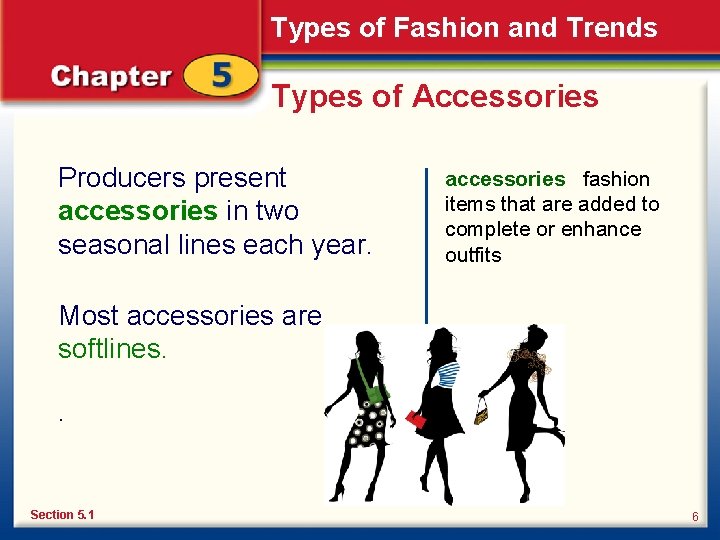 Types of Fashion and Trends

Chapter 5

Types of Accessories

Producers present accessories in two seasonal lines each year.

Most accessories are softlines.

.

accessories fashion items that are added to complete or enhance outfits

Section 5.1

6